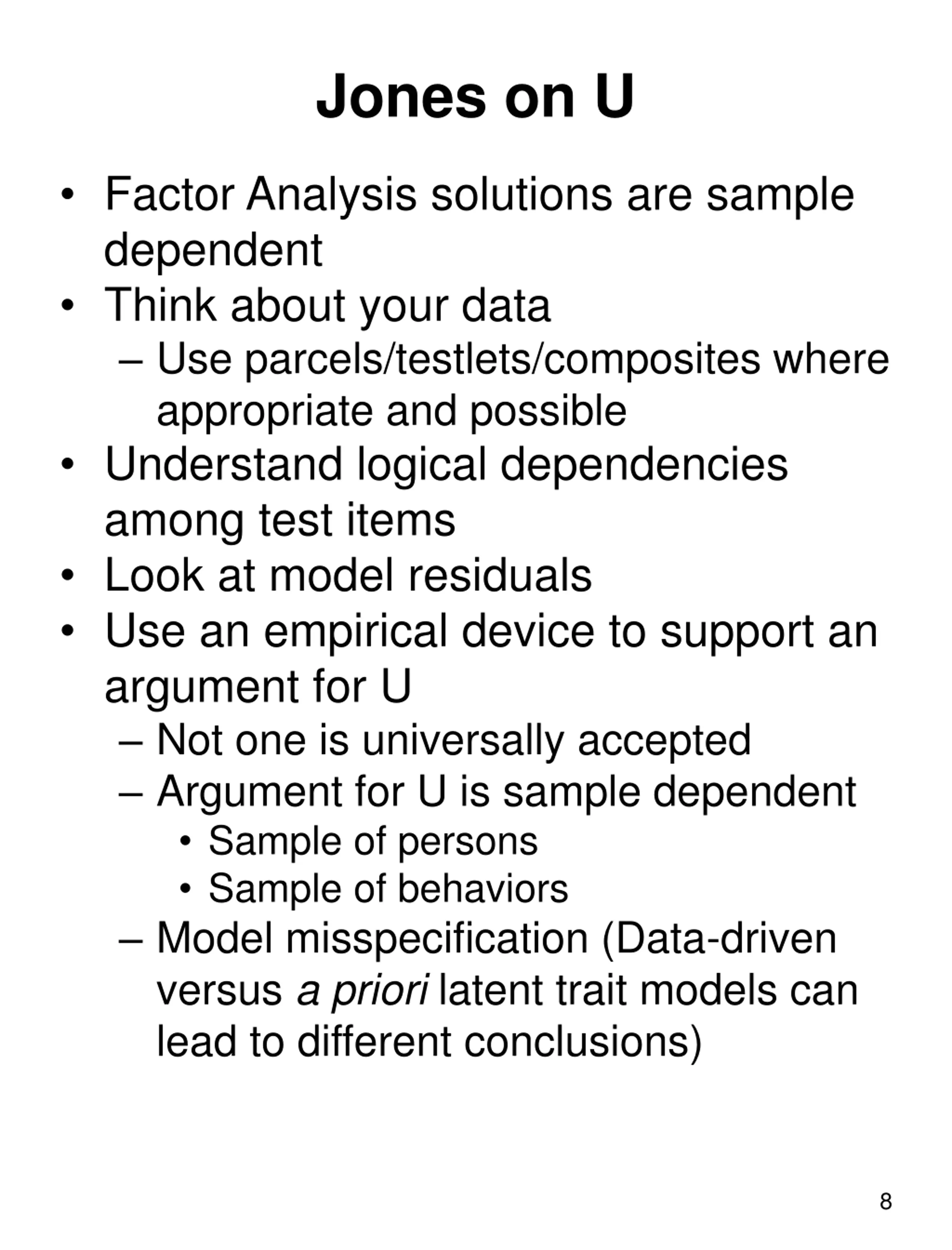 Jones on U

• Factor Analysis solutions are sample dependent
• Think about your data
  – Use parcels/testlets/composites where appropriate and possible
• Understand logical dependencies among test items
• Look at model residuals
• Use an empirical device to support an argument for U
  – Not one is universally accepted
  – Argument for U is sample dependent
    • Sample of persons
    • Sample of behaviors
  – Model misspecification (Data-driven versus a priori latent trait models can lead to different conclusions)

8